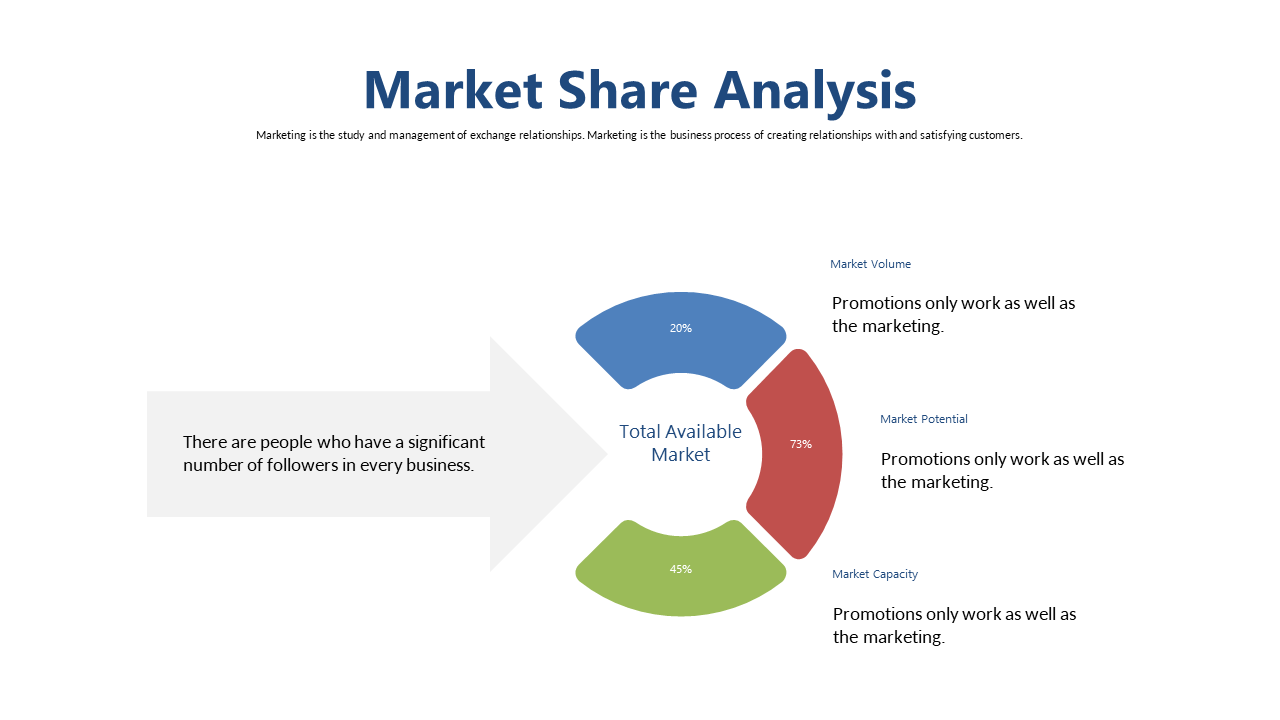 Market Share Analysis

Marketing is the study and management of exchange relationships. Marketing is the business process of creating relationships with and satisfying customers.

There are people who have a significant number of followers in every business.

Total Available Market

20%

73%

45%

Market Volume

Promotions only work as well as the marketing.

Market Potential

Promotions only work as well as the marketing.

Market Capacity

Promotions only work as well as the marketing.